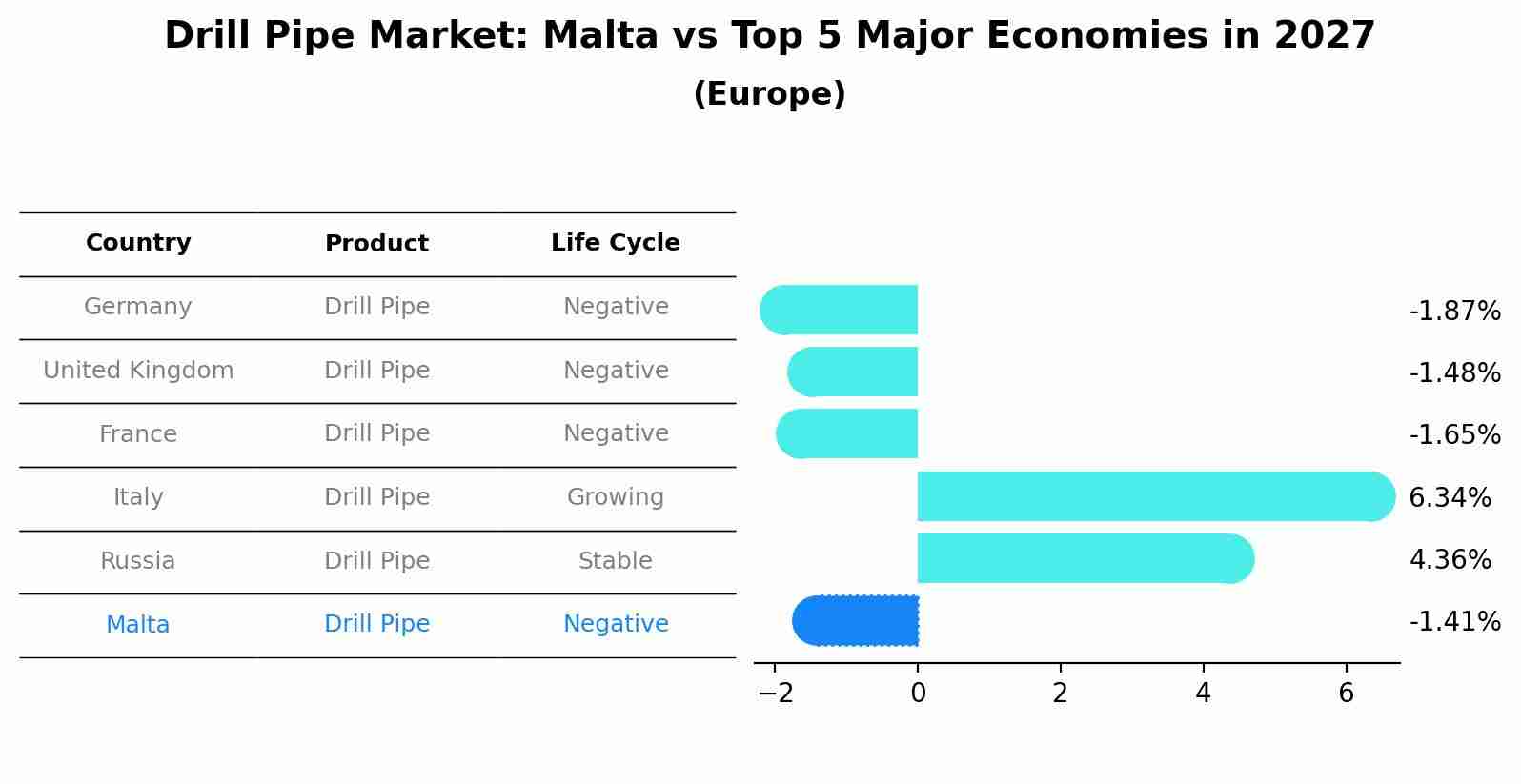 Drill Pipe Market: Malta vs Top 5 Major Economies in 2027
(Europe)

| Country | Product | Life Cycle |
|---|---|---|
| Germany | Drill Pipe | Negative |
| United Kingdom | Drill Pipe | Negative |
| France | Drill Pipe | Negative |
| Italy | Drill Pipe | Growing |
| Russia | Drill Pipe | Stable |
| Malta | Drill Pipe | Negative |

-1.87%
-1.48%
-1.65%
6.34%
4.36%
-1.41%

−2 0 2 4 6